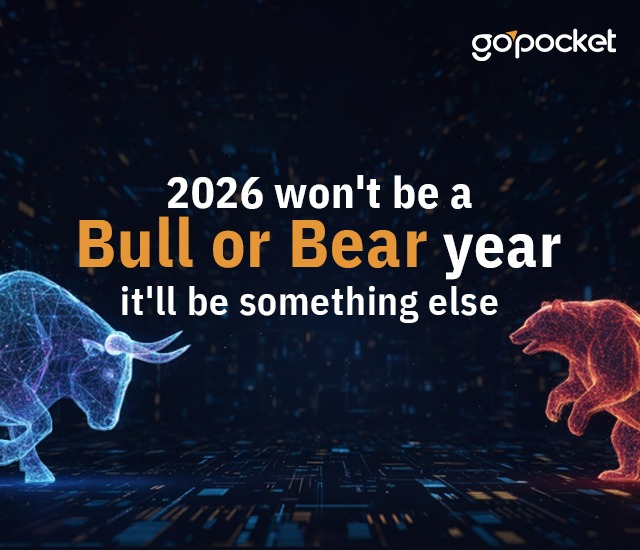 gopocket

2026 won't be a
Bull or Bear year
it'll be something else